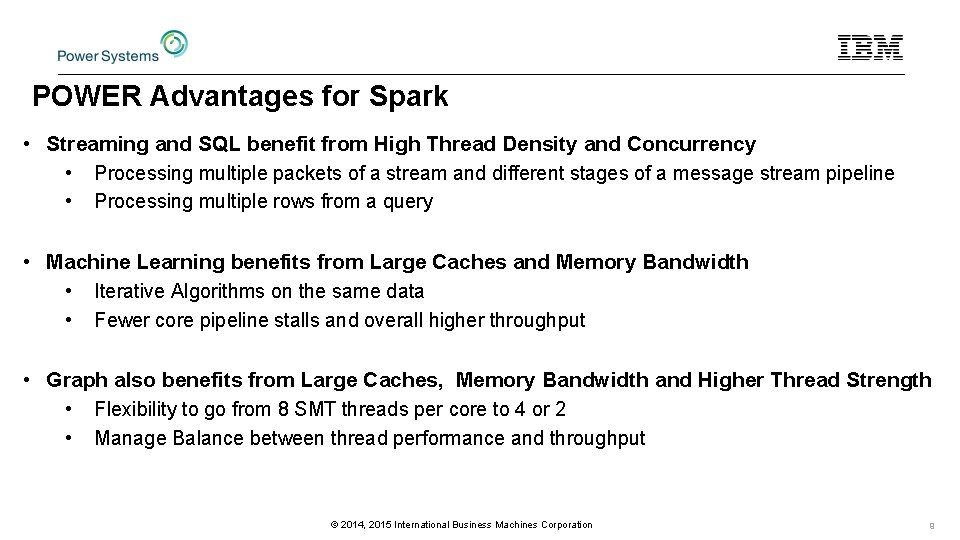 Power Systems

IBM

POWER Advantages for Spark

• Streaming and SQL benefit from High Thread Density and Concurrency
 • Processing multiple packets of a stream and different stages of a message stream pipeline
 • Processing multiple rows from a query

• Machine Learning benefits from Large Caches and Memory Bandwidth
 • Iterative Algorithms on the same data
 • Fewer core pipeline stalls and overall higher throughput

• Graph also benefits from Large Caches, Memory Bandwidth and Higher Thread Strength
 • Flexibility to go from 8 SMT threads per core to 4 or 2
 • Manage Balance between thread performance and throughput

© 2014, 2015 International Business Machines Corporation

9